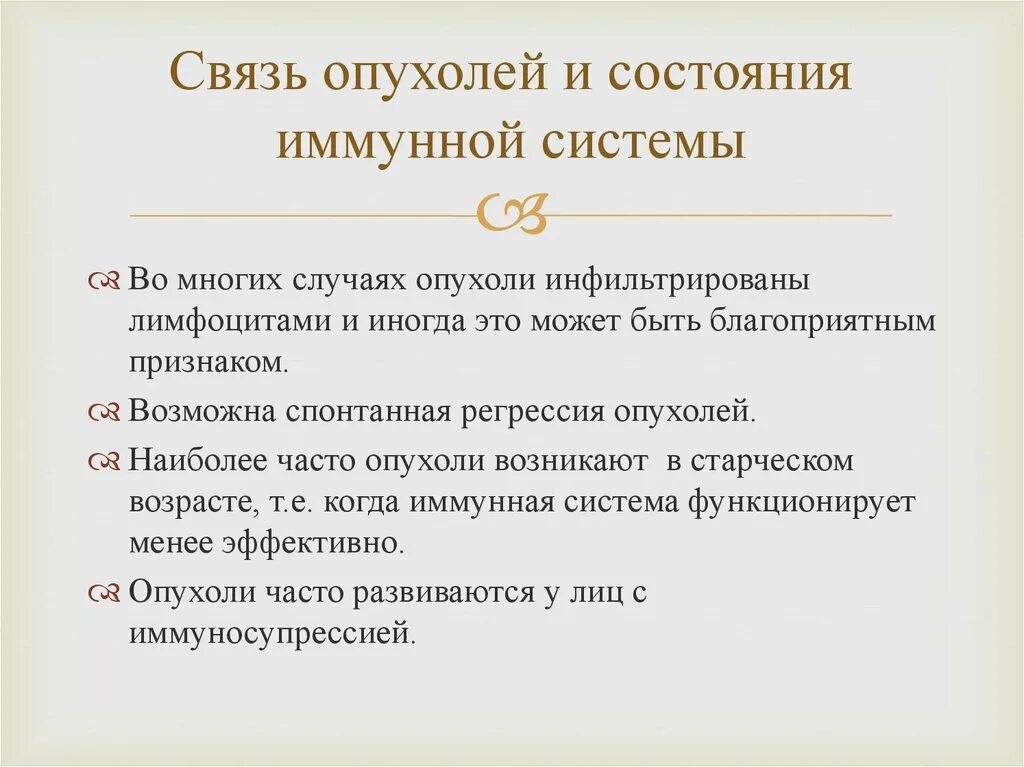 Связь опухолей и состояния иммунной системы

Во многих случаях опухоли инфильтрированы лимфоцитами и иногда это может быть благоприятным признаком.

Возможна спонтанная регрессия опухолей.

Наиболее часто опухоли возникают в старческом возрасте, т.е. когда иммунная система функционирует менее эффективно.

Опухоли часто развиваются у лиц с иммуносупрессией.